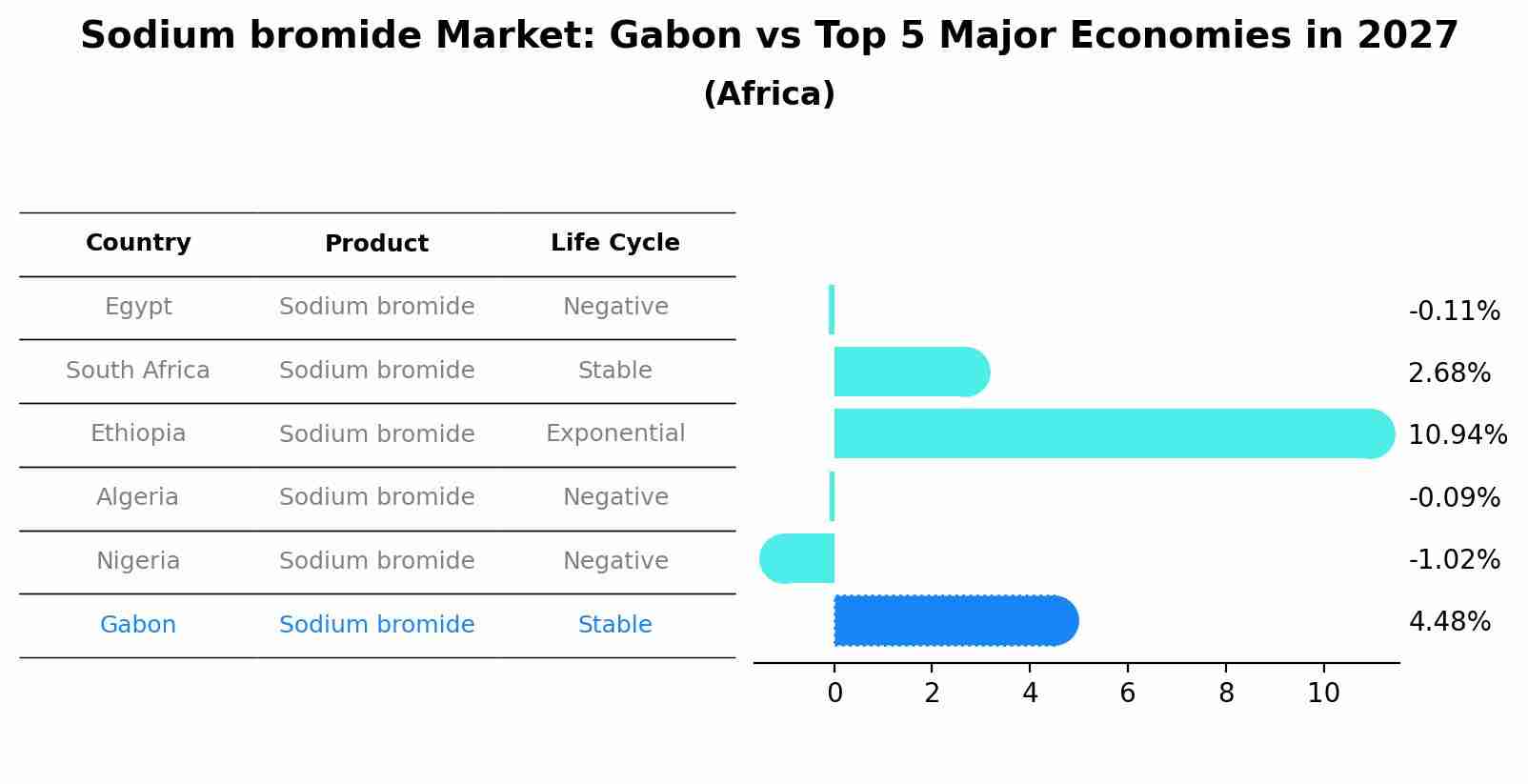 Sodium bromide Market: Gabon vs Top 5 Major Economies in 2027
(Africa)

| Country | Product | Life Cycle |
|---|---|---|
| Egypt | Sodium bromide | Negative |
| South Africa | Sodium bromide | Stable |
| Ethiopia | Sodium bromide | Exponential |
| Algeria | Sodium bromide | Negative |
| Nigeria | Sodium bromide | Negative |
| Gabon | Sodium bromide | Stable |

-0.11%
2.68%
10.94%
-0.09%
-1.02%
4.48%

0 2 4 6 8 10